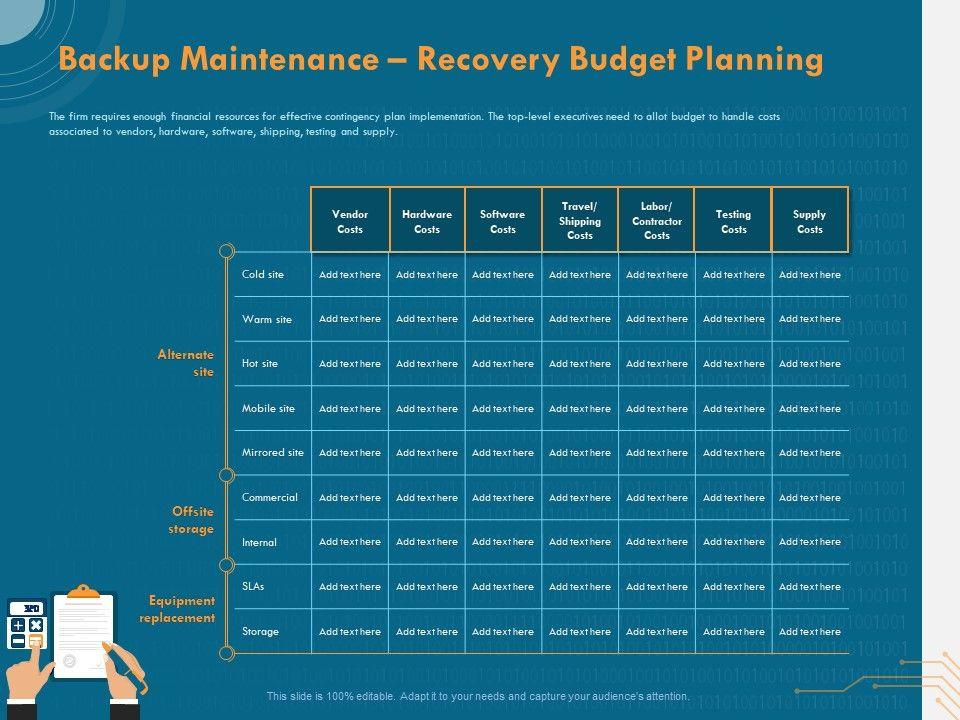 Backup Maintenance – Recovery Budget Planning

The firm requires enough financial resources for effective contingency plan implementation. The top-level executives need to allot budget to handle costs associated to vendors, hardware, software, shipping, testing and supply.

| | | Vendor Costs | Hardware Costs | Software Costs | Travel/ Shipping Costs | Labor/ Contractor Costs | Testing Costs | Supply Costs |
|---|---|---|---|---|---|---|---|---|
| Alternate site | Cold site | Add text here | Add text here | Add text here | Add text here | Add text here | Add text here | Add text here |
| | Warm site | Add text here | Add text here | Add text here | Add text here | Add text here | Add text here | Add text here |
| | Hot site | Add text here | Add text here | Add text here | Add text here | Add text here | Add text here | Add text here |
| | Mobile site | Add text here | Add text here | Add text here | Add text here | Add text here | Add text here | Add text here |
| | Mirrored site | Add text here | Add text here | Add text here | Add text here | Add text here | Add text here | Add text here |
| Offsite storage | Commercial | Add text here | Add text here | Add text here | Add text here | Add text here | Add text here | Add text here |
| | Internal | Add text here | Add text here | Add text here | Add text here | Add text here | Add text here | Add text here |
| Equipment replacement | SLAs | Add text here | Add text here | Add text here | Add text here | Add text here | Add text here | Add text here |
| | Storage | Add text here | Add text here | Add text here | Add text here | Add text here | Add text here | Add text here |

This slide is 100% editable. Adapt it to your needs and capture your audience's attention.